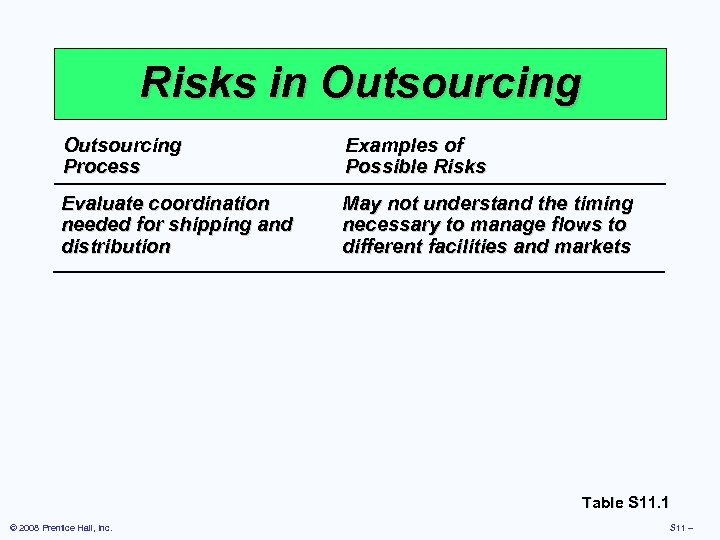 Risks in Outsourcing

| Outsourcing Process | Examples of Possible Risks |
|---|---|
| Evaluate coordination needed for shipping and distribution | May not understand the timing necessary to manage flows to different facilities and markets |

Table S11.1

© 2008 Prentice Hall, Inc.

S11 –